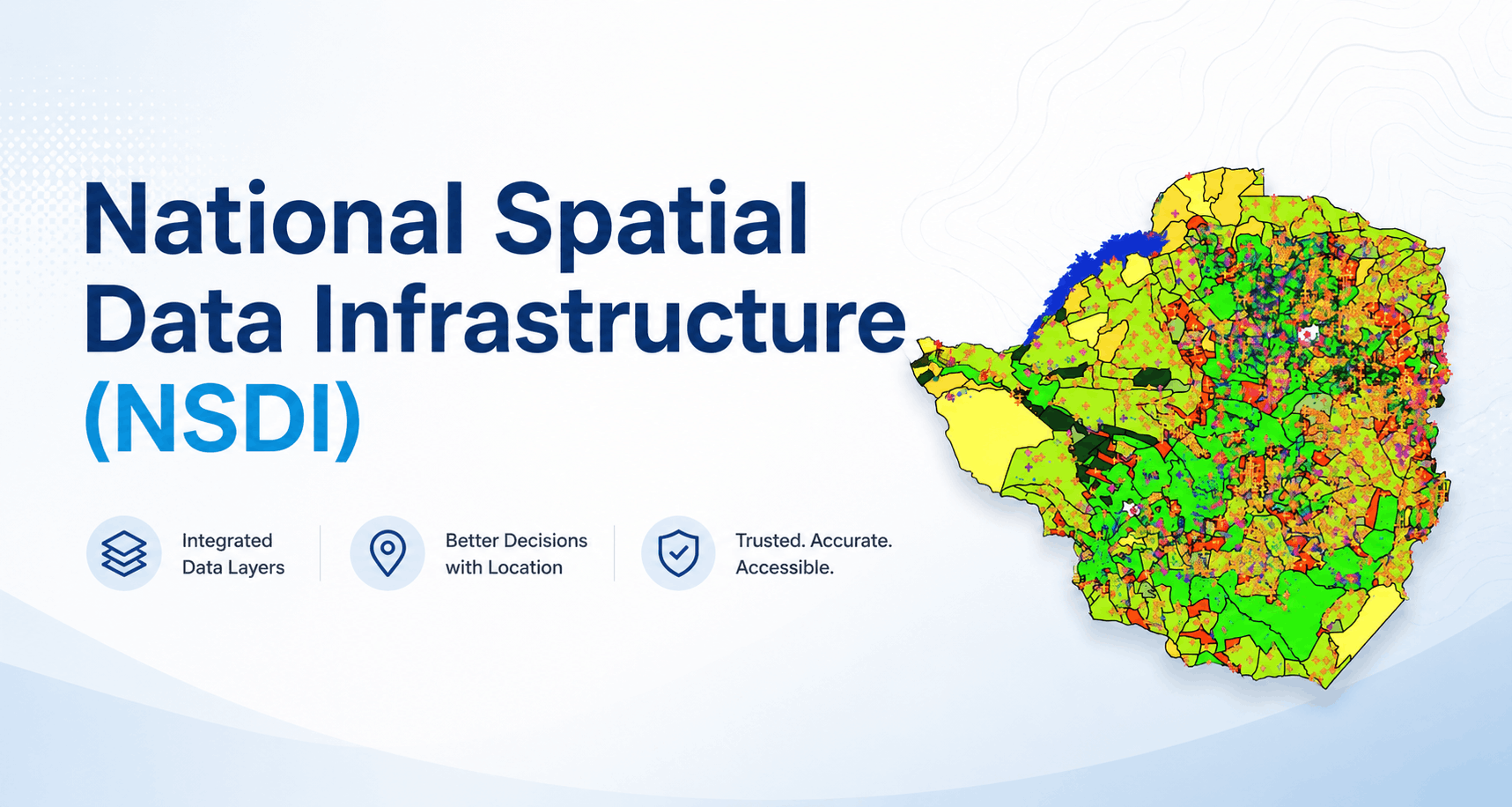 National Spatial Data Infrastructure (NSDI)

Integrated Data Layers

Better Decisions with Location

Trusted. Accurate. Accessible.